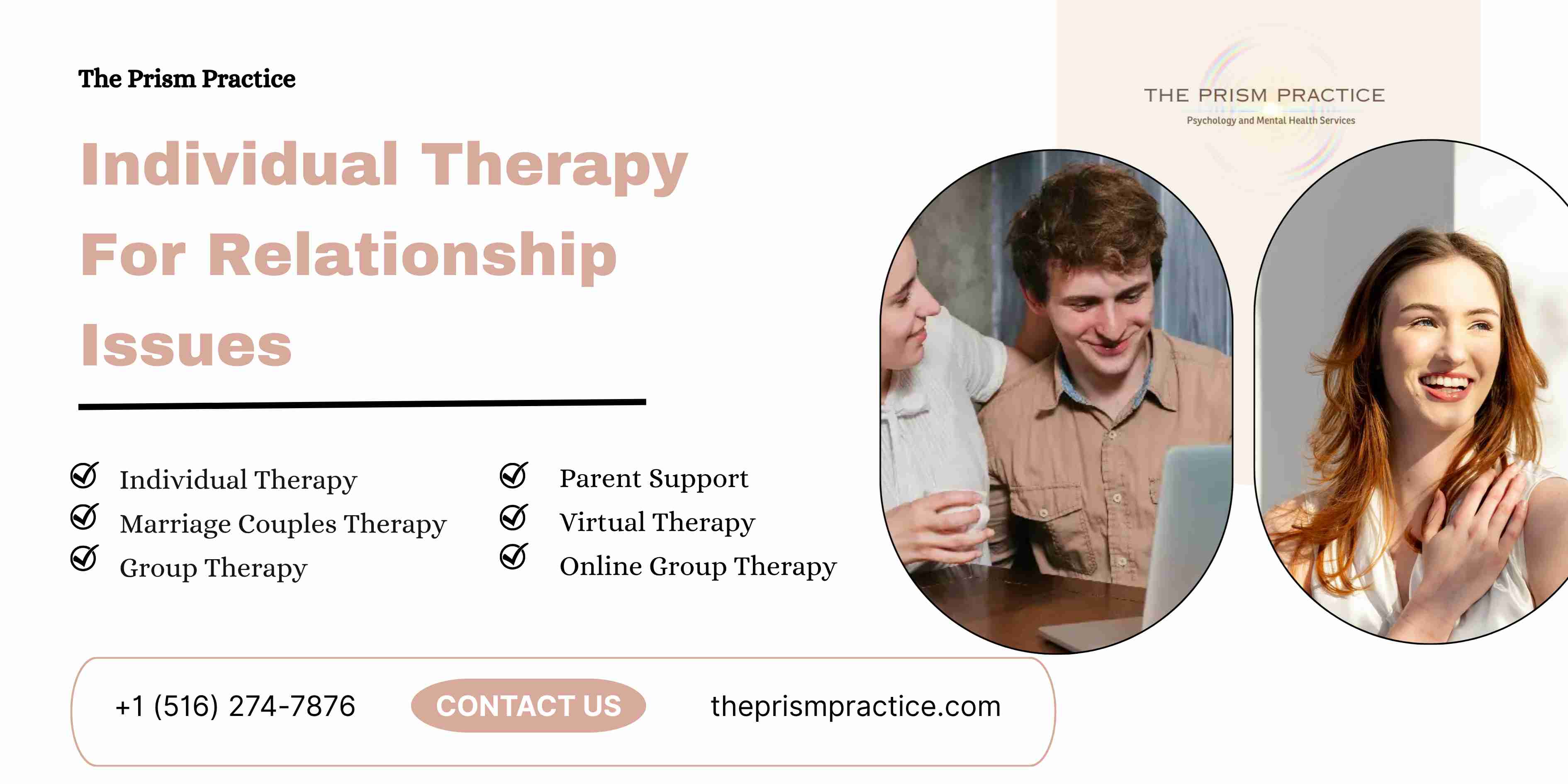 The Prism Practice

THE PRISM PRACTICE
Psychology and Mental Health Services

Individual Therapy For Relationship Issues

Individual Therapy
Marriage Couples Therapy
Group Therapy

Parent Support
Virtual Therapy
Online Group Therapy

+1 (516) 274-7876
CONTACT US
theprismpractice.com